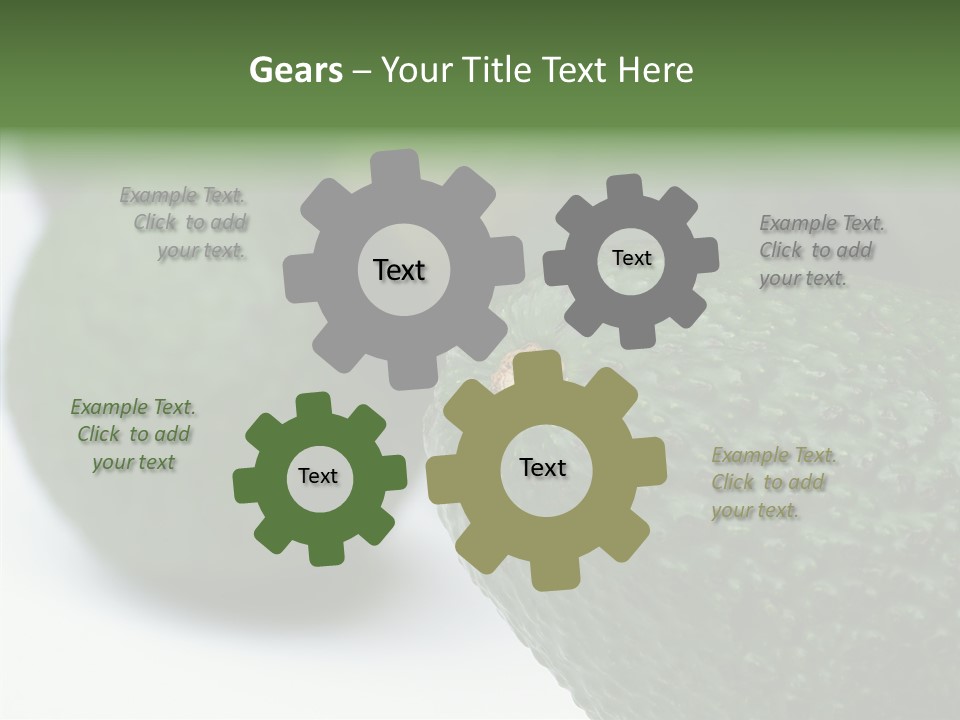 Gears – Your Title Text Here

Example Text. Click to add your text.

Text

Text

Example Text. Click to add your text.

Example Text. Click to add your text

Text

Text

Example Text. Click to add your text.